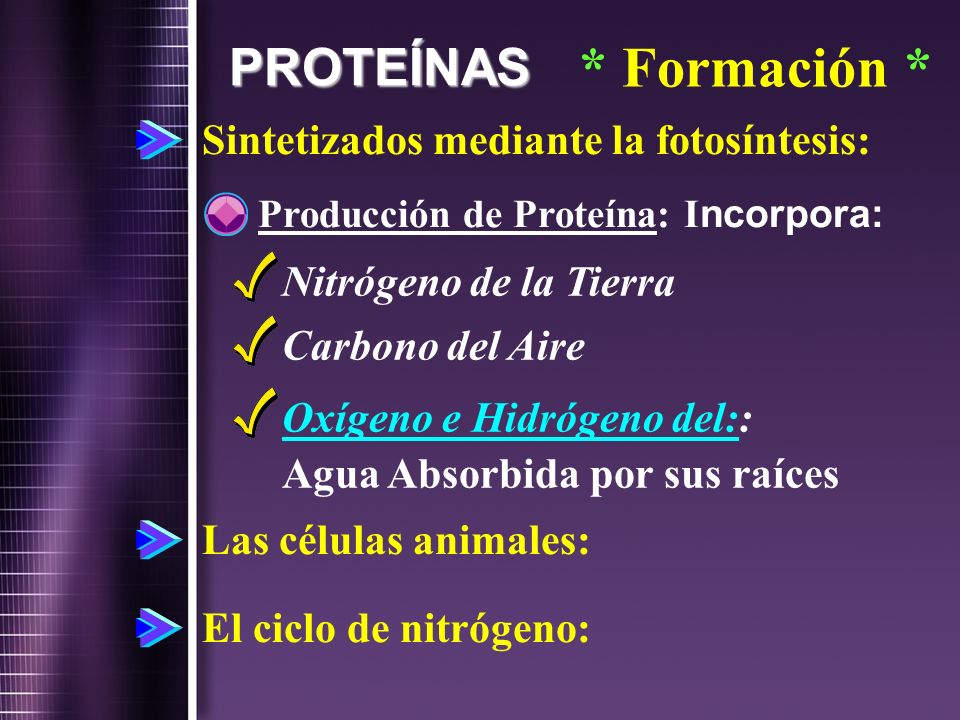 PROTEÍNAS * Formación *

Sintetizados mediante la fotosíntesis:

Producción de Proteína: Incorpora:

Nitrógeno de la Tierra

Carbono del Aire

Oxígeno e Hidrógeno del::
Agua Absorbida por sus raíces

Las células animales:

El ciclo de nitrógeno: